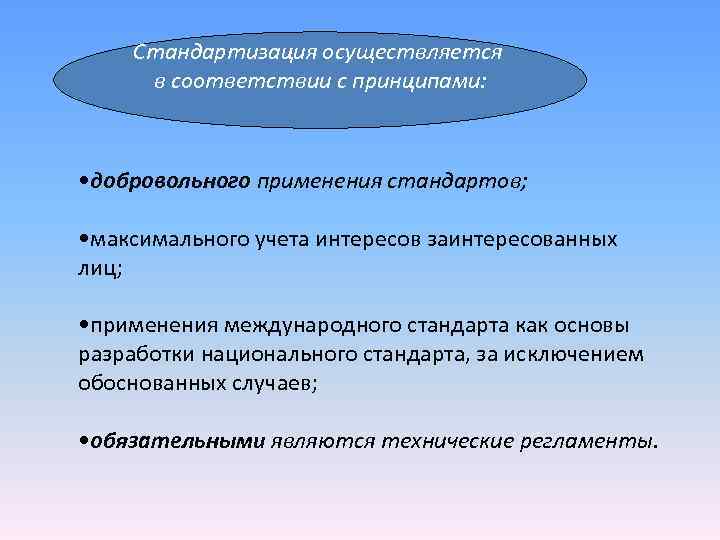 Стандартизация осуществляется в соответствии с принципами:

•добровольного применения стандартов;

•максимального учета интересов заинтересованных лиц;

•применения международного стандарта как основы разработки национального стандарта, за исключением обоснованных случаев;

•обязательными являются технические регламенты.